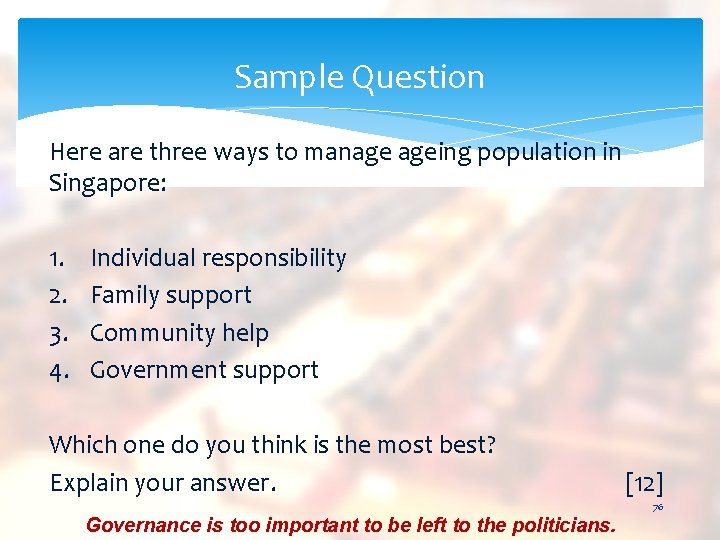 Sample Question

Here are three ways to manage ageing population in Singapore:

1. Individual responsibility
2. Family support
3. Community help
4. Government support

Which one do you think is the most best?
Explain your answer. [12]

76

Governance is too important to be left to the politicians.